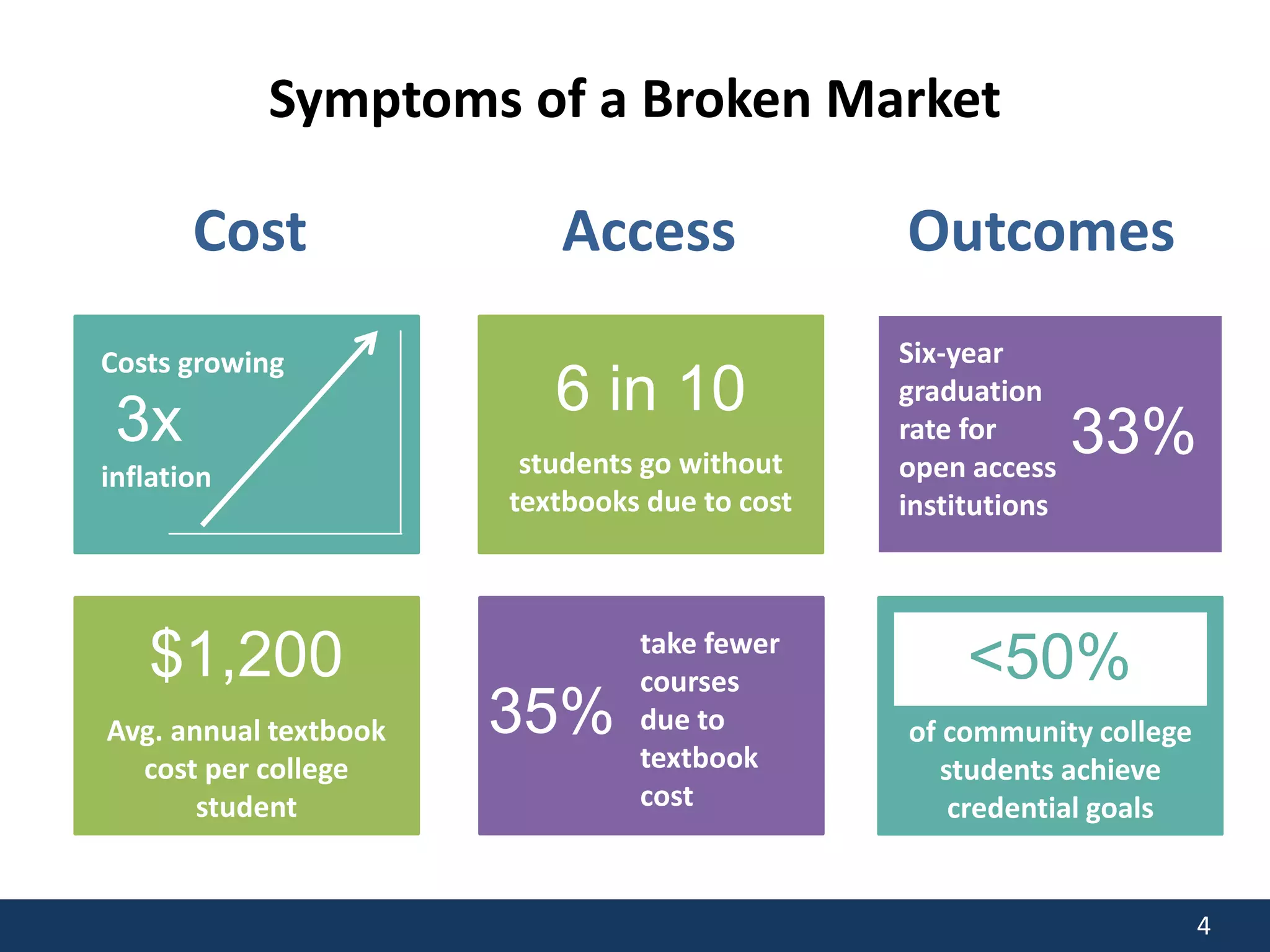 Symptoms of a Broken Market

Cost

Costs growing
3x
inflation

$1,200
Avg. annual textbook cost per college student

Access

6 in 10
students go without textbooks due to cost

35%
take fewer courses due to textbook cost

Outcomes

Six-year graduation rate for open access institutions
33%

<50%
of community college students achieve credential goals

4